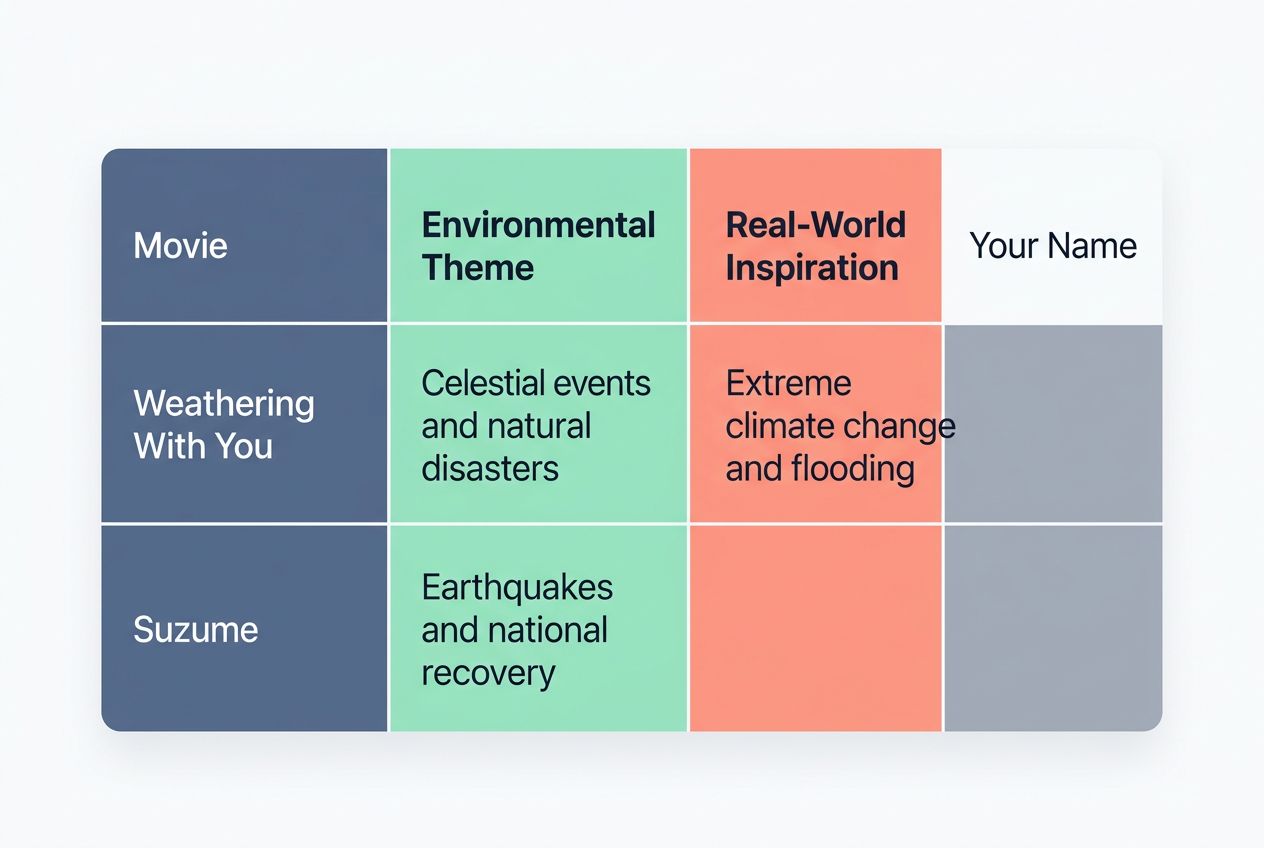 | Movie | Environmental Theme | Real-World Inspiration | Your Name |
|---|---|---|---|
| Weathering With You | Celestial events and natural disasters | Extreme climate change and flooding | |
| Suzume | Earthquakes and national recovery | | |